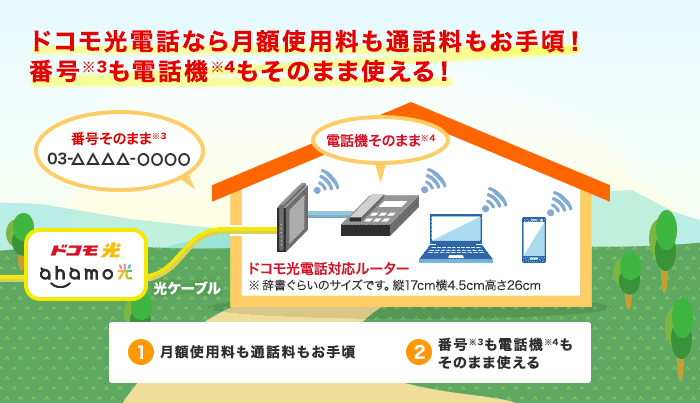 ドコモ光電話なら月額使用料も通話料もお手頃！
番号※3も電話機※4もそのまま使える！

番号そのまま※3
03-△△△△-○○○○

電話機そのまま※4

ドコモ光
ahamo光

光ケーブル

ドコモ光電話対応ルーター
※ 辞書ぐらいのサイズです。縦17cm横4.5cm高さ26cm

1 月額使用料も通話料もお手頃

2 番号※3も電話機※4もそのまま使える